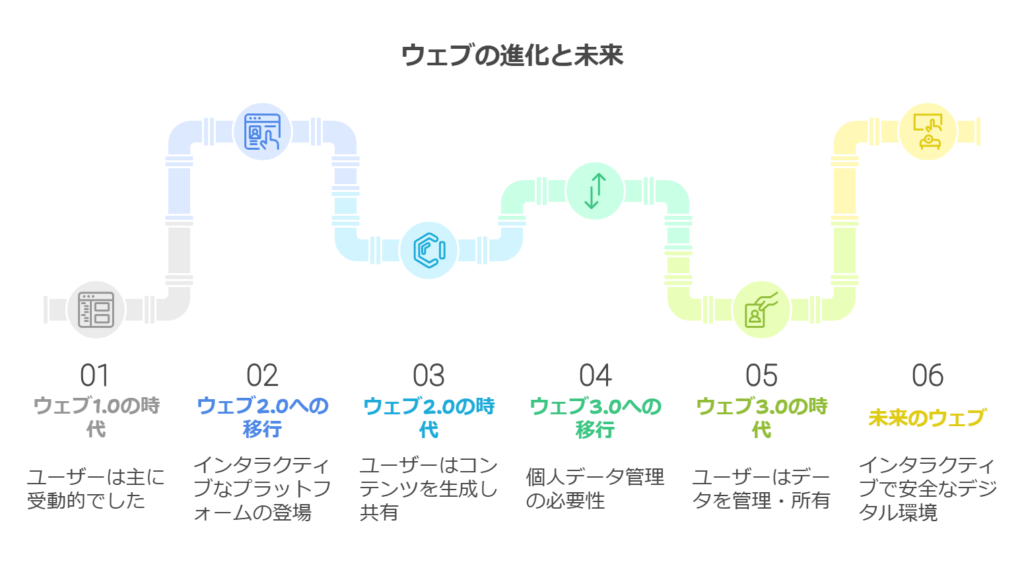 ウェブの進化と未来

01
ウェブ1.0の時代

ユーザーは主に受動的でした

02
ウェブ2.0への移行

インタラクティブなプラットフォームの登場

03
ウェブ2.0の時代

ユーザーはコンテンツを生成し共有

04
ウェブ3.0への移行

個人データ管理の必要性

05
ウェブ3.0の時代

ユーザーはデータを管理・所有

06
未来のウェブ

インタラクティブで安全なデジタル環境